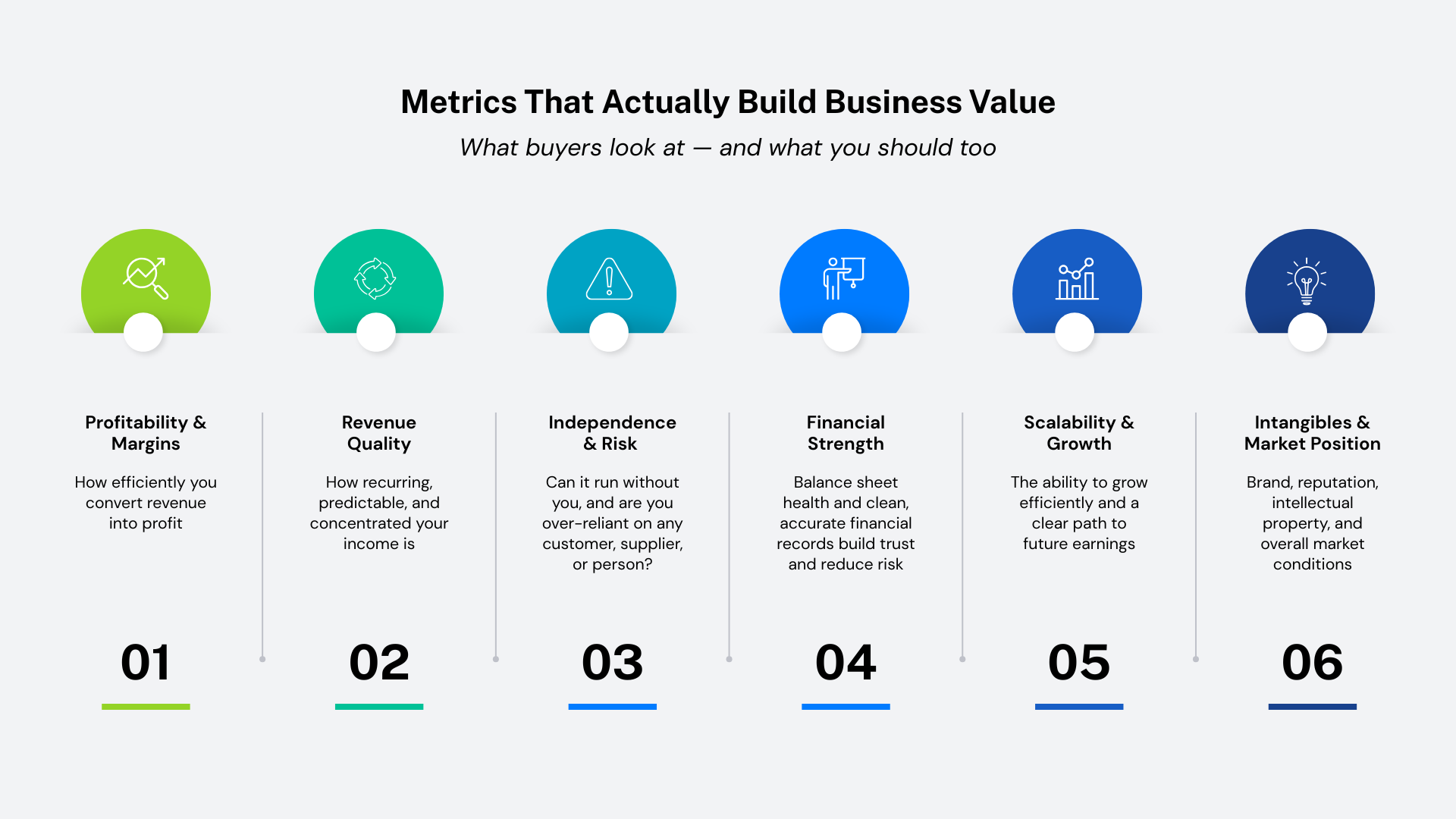 Metrics That Actually Build Business Value

What buyers look at — and what you should too

Profitability & Margins

How efficiently you convert revenue into profit

01

Revenue Quality

How recurring, predictable, and concentrated your income is

02

Independence & Risk

Can it run without you, and are you over-reliant on any customer, supplier, or person?

03

Financial Strength

Balance sheet health and clean, accurate financial records build trust and reduce risk

04

Scalability & Growth

The ability to grow efficiently and a clear path to future earnings

05

Intangibles & Market Position

Brand, reputation, intellectual property, and overall market conditions

06